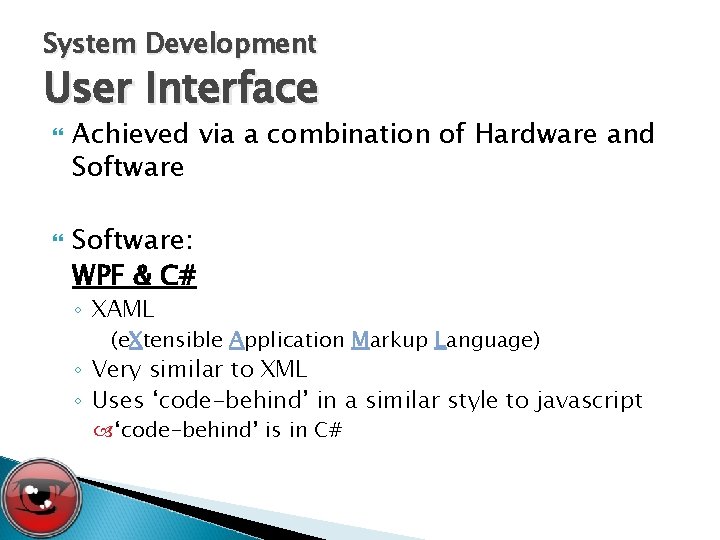 System Development
User Interface

Achieved via a combination of Hardware and Software

Software:
WPF & C#

◦ XAML
(eXtensible Application Markup Language)
◦ Very similar to XML
◦ Uses ‘code-behind’ in a similar style to javascript
‘code-behind’ is in C#